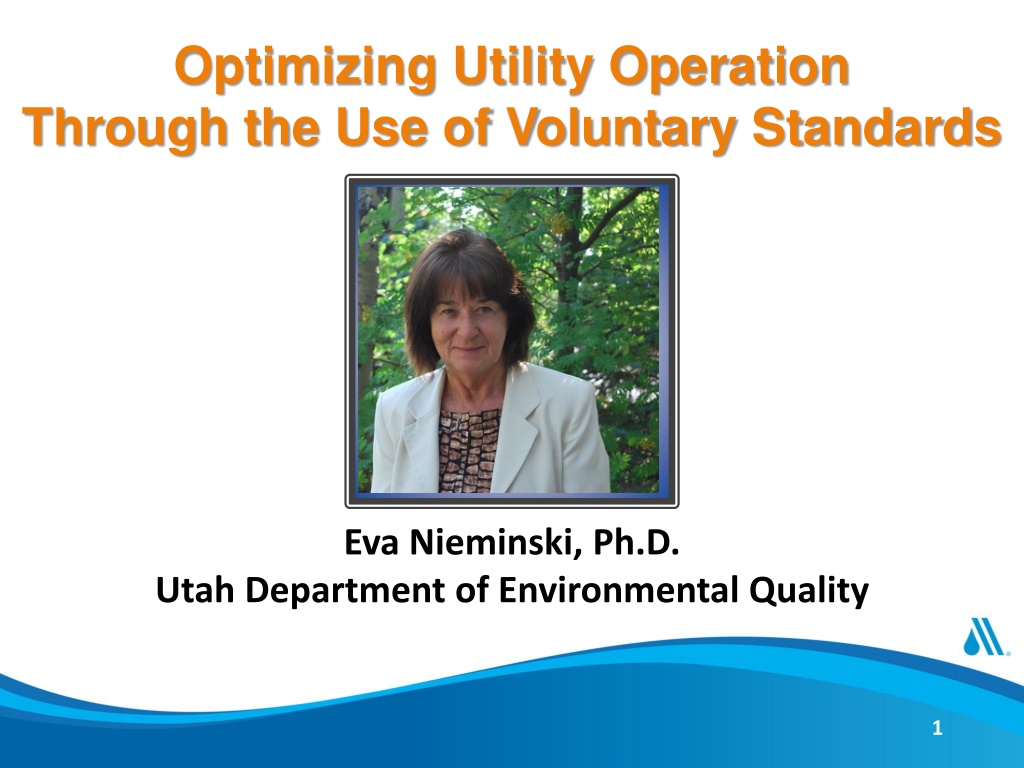 Optimizing Utility Operation
Through the Use of Voluntary Standards

Eva Nieminski, Ph.D.
Utah Department of Environmental Quality

1